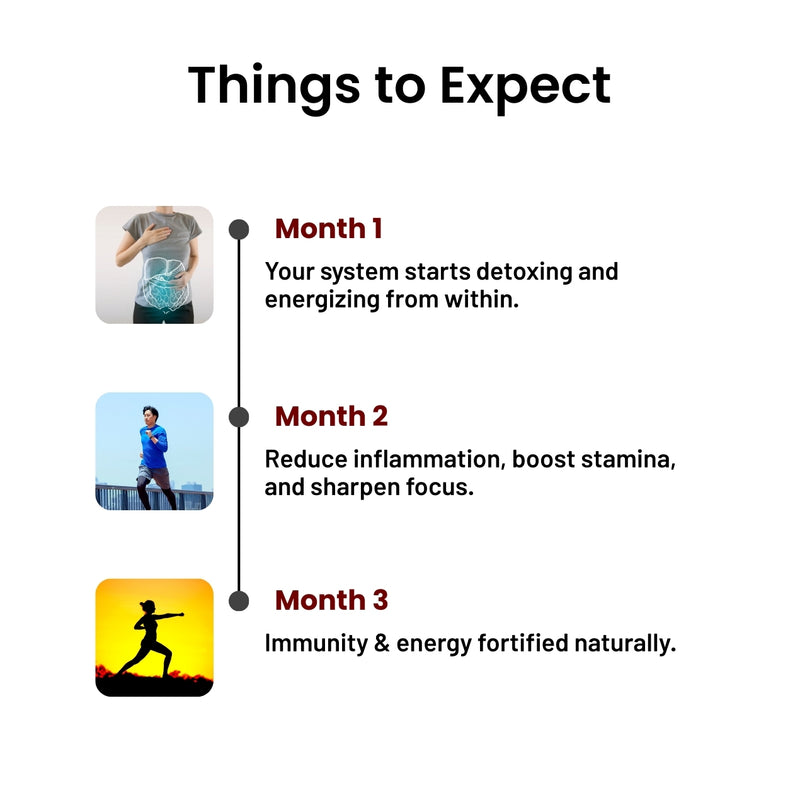 Things to Expect

Month 1

Your system starts detoxing and energizing from within.

Month 2

Reduce inflammation, boost stamina, and sharpen focus.

Month 3

Immunity & energy fortified naturally.